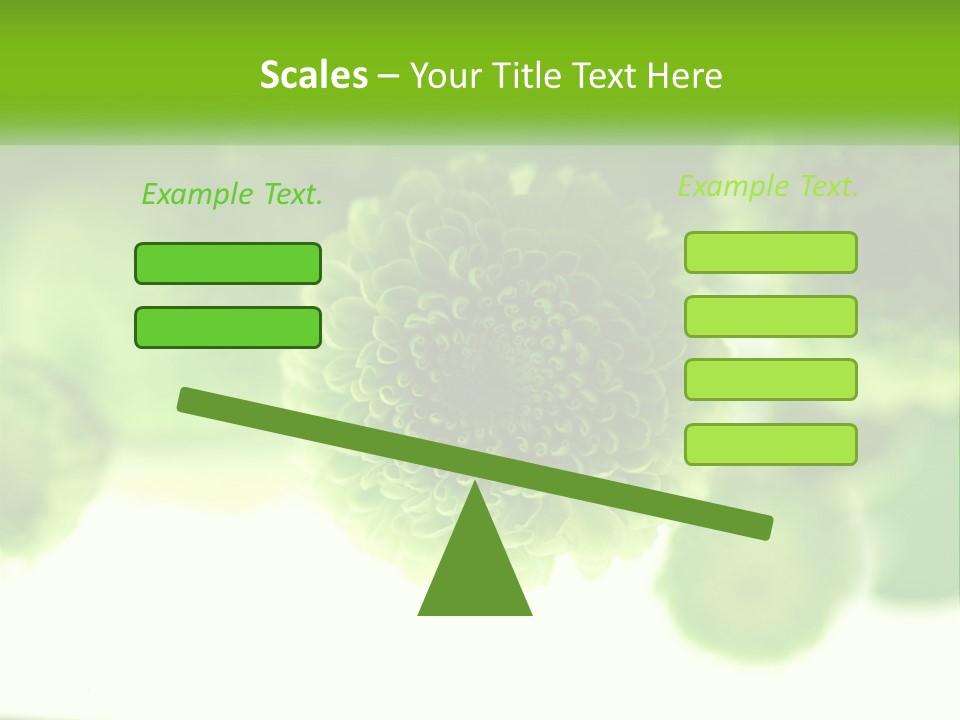 Scales – Your Title Text Here

Example Text.

Example Text.